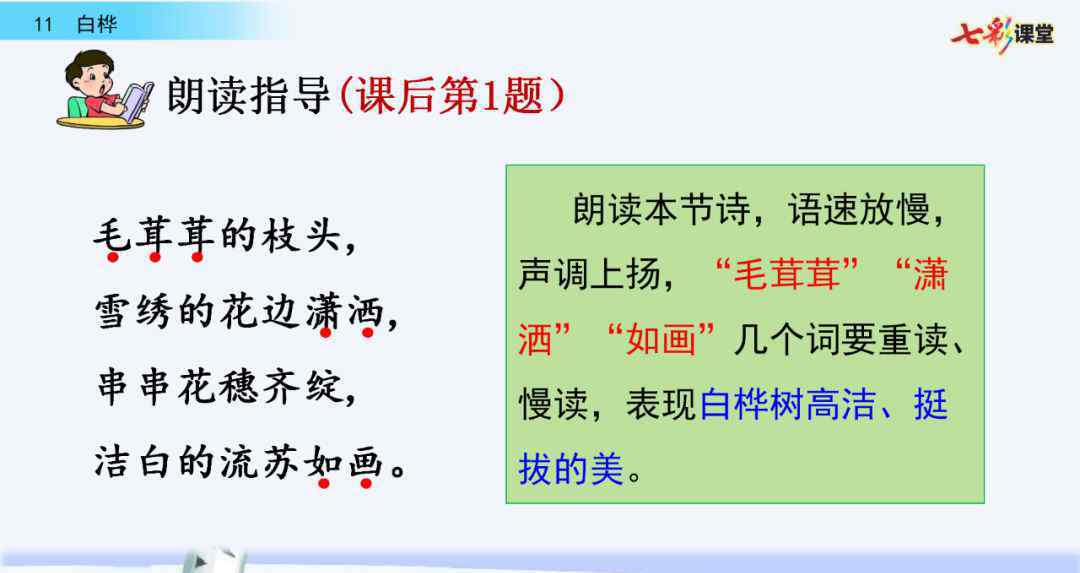 11 白桦

七彩课堂

朗读指导(课后第1题)

毛茸茸的枝头，
雪绣的花边潇洒，
串串花穗齐绽，
洁白的流苏如画。

朗读本节诗，语速放慢，声调上扬，“毛茸茸”“潇洒”“如画”几个词要重读、慢读，表现白桦树高洁、挺拔的美。